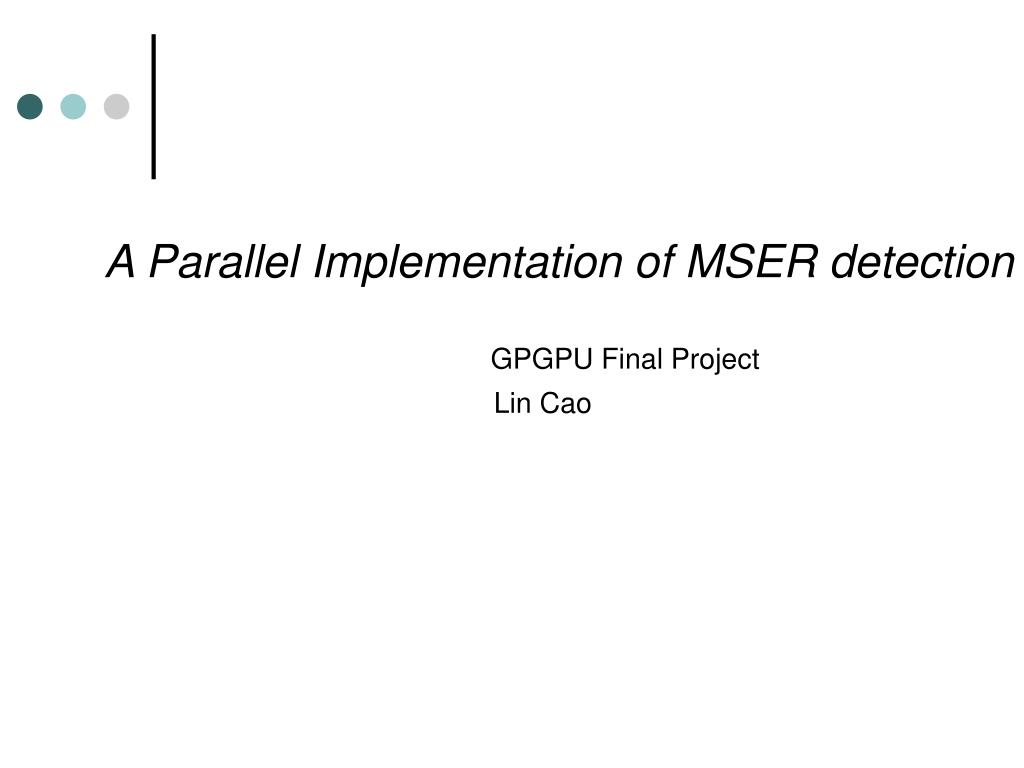 A Parallel Implementation of MSER detection

GPGPU Final Project
Lin Cao